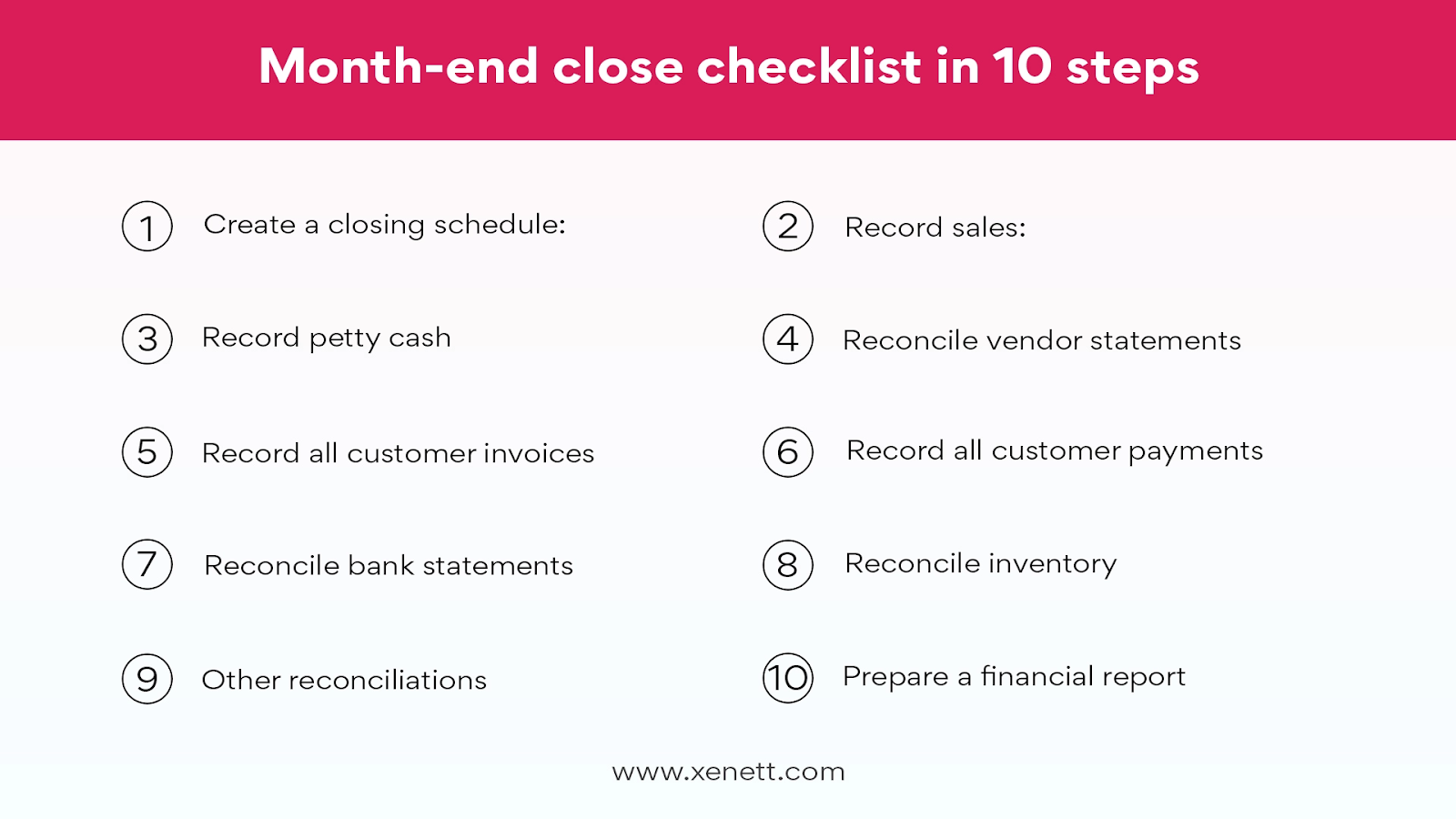 Month-end close checklist in 10 steps

1 Create a closing schedule:

2 Record sales:

3 Record petty cash

4 Reconcile vendor statements

5 Record all customer invoices

6 Record all customer payments

7 Reconcile bank statements

8 Reconcile inventory

9 Other reconciliations

10 Prepare a financial report

www.xenett.com